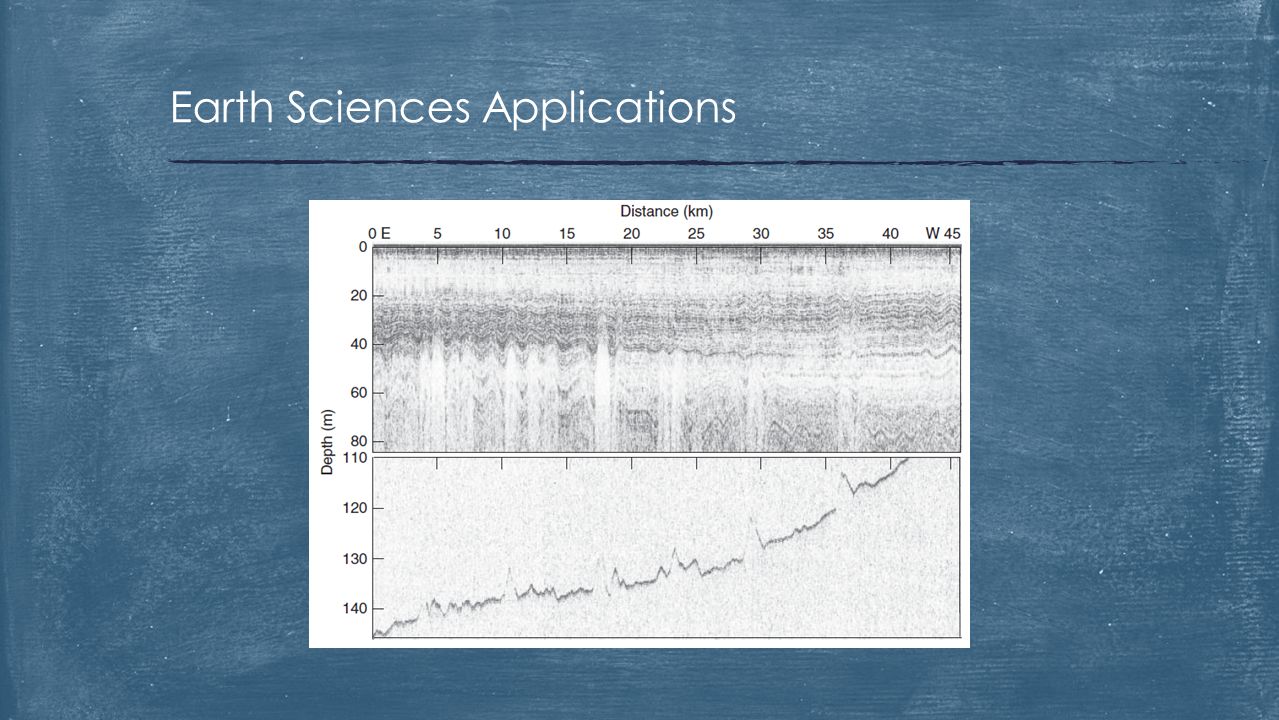 Earth Sciences Applications

Distance (km)

0 E 5 10 15 20 25 30 35 40 W 45

Depth (m)

0
20
40
60
80
110
120
130
140